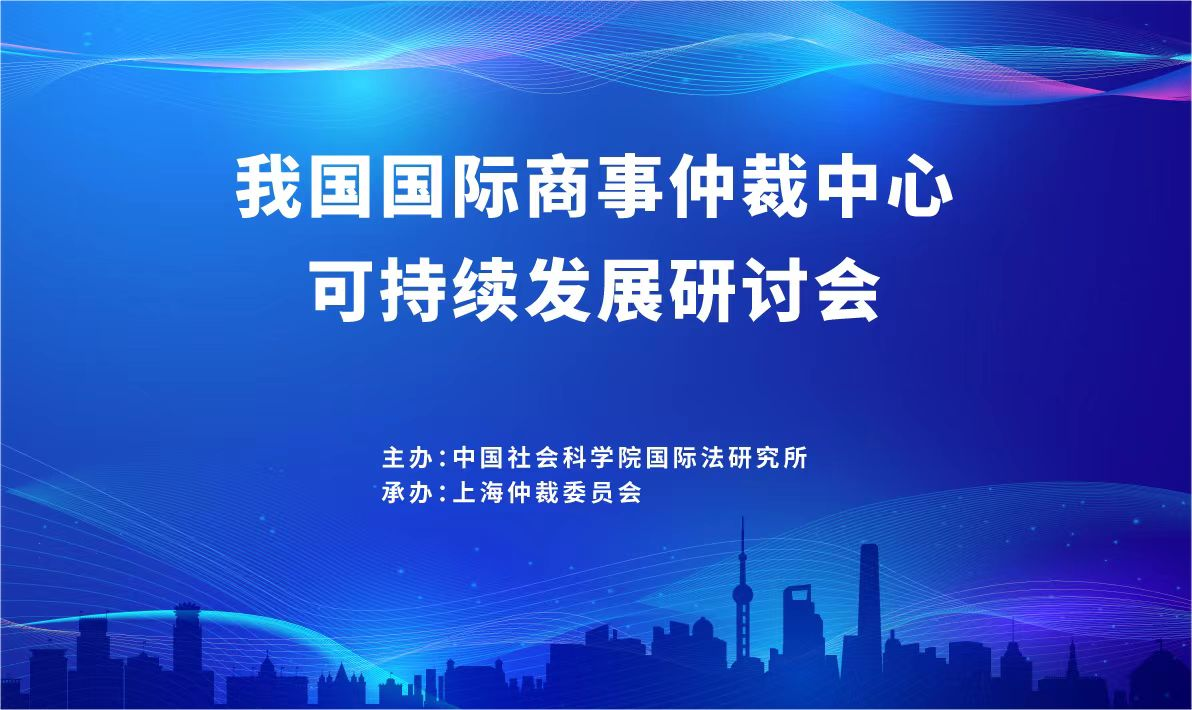 我国国际商事仲裁中心
可持续发展研讨会

主办：中国社会科学院国际法研究所
承办：上海仲裁委员会